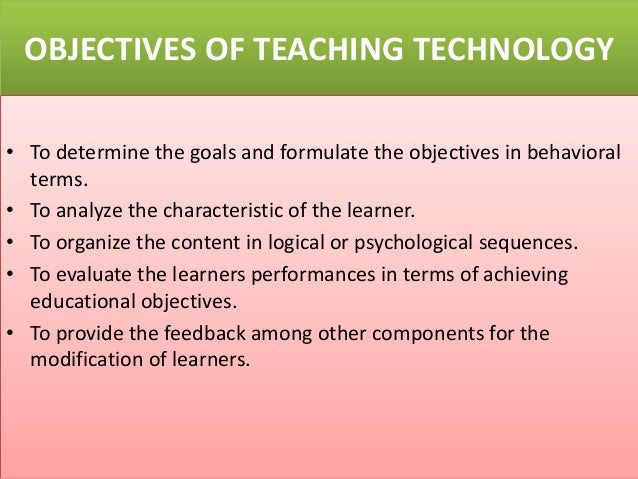 OBJECTIVES OF TEACHING TECHNOLOGY

• To determine the goals and formulate the objectives in behavioral terms.
• To analyze the characteristic of the learner.
• To organize the content in logical or psychological sequences.
• To evaluate the learners performances in terms of achieving educational objectives.
• To provide the feedback among other components for the modification of learners.